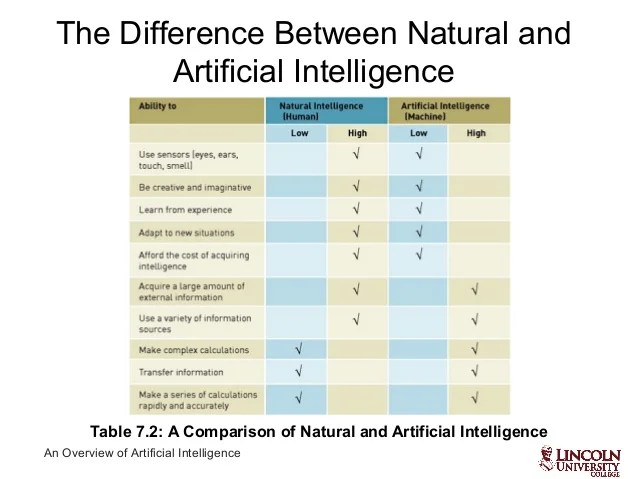 The Difference Between Natural and Artificial Intelligence

| Ability to | Natural Intelligence (Human) | | Artificial Intelligence (Machine) | |
|---|---|---|---|---|
| | Low | High | Low | High |
| Use sensors (eyes, ears, touch, smell) | | √ | √ | |
| Be creative and imaginative | | √ | √ | |
| Learn from experience | | √ | √ | |
| Adapt to new situations | | √ | √ | |
| Afford the cost of acquiring intelligence | | √ | √ | |
| Acquire a large amount of external information | | √ | | √ |
| Use a variety of information sources | | √ | | √ |
| Make complex calculations | √ | | | √ |
| Transfer information | √ | | | √ |
| Make a series of calculations rapidly and accurately | √ | | | √ |

Table 7.2: A Comparison of Natural and Artificial Intelligence

An Overview of Artificial Intelligence

LINCOLN UNIVERSITY COLLEGE